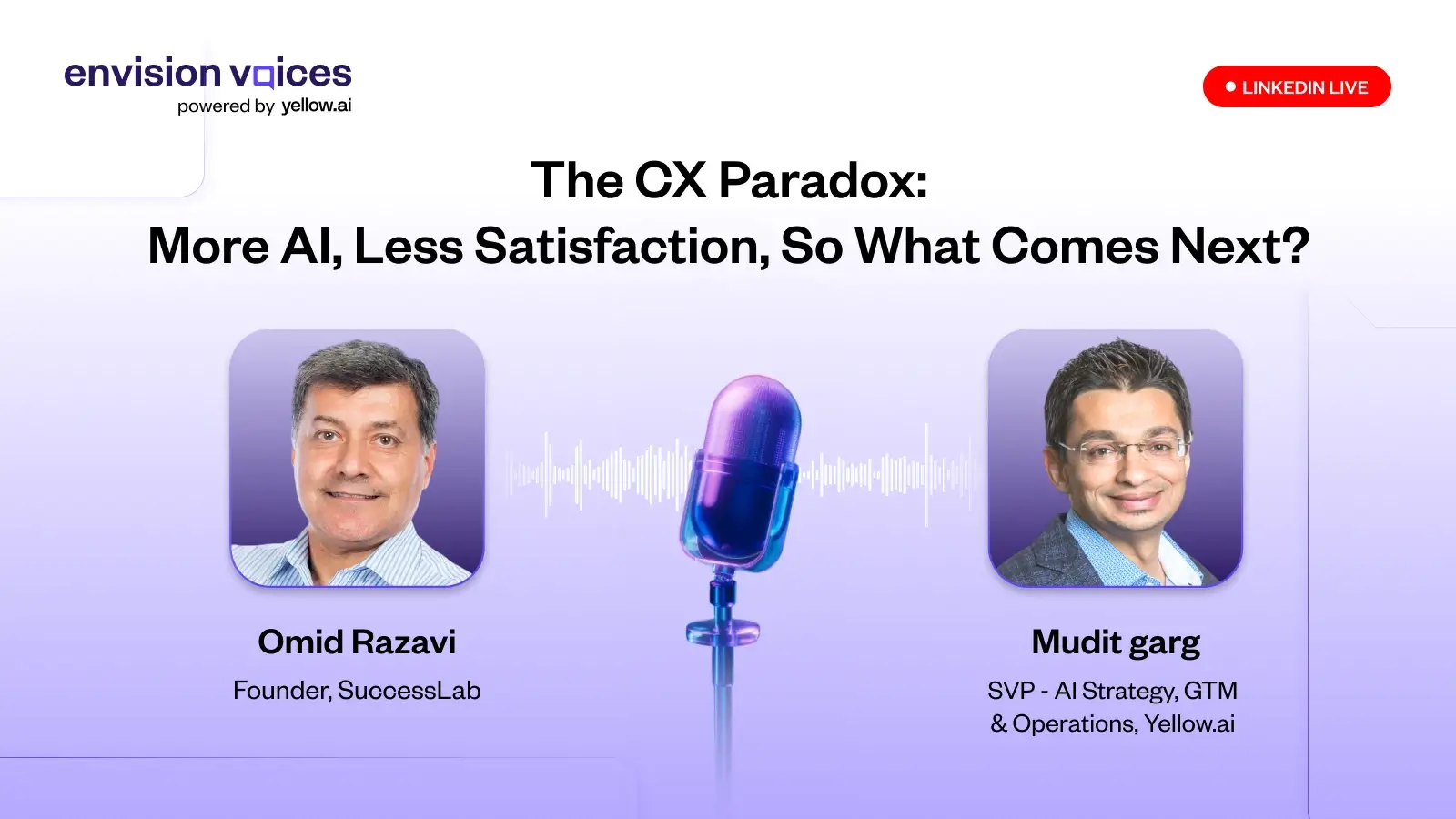 envision voices
powered by yellow.ai

LINKEDIN LIVE

The CX Paradox:
More AI, Less Satisfaction, So What Comes Next?

Omid Razavi
Founder, SuccessLab

Mudit garg
SVP - AI Strategy, GTM & Operations, Yellow.ai